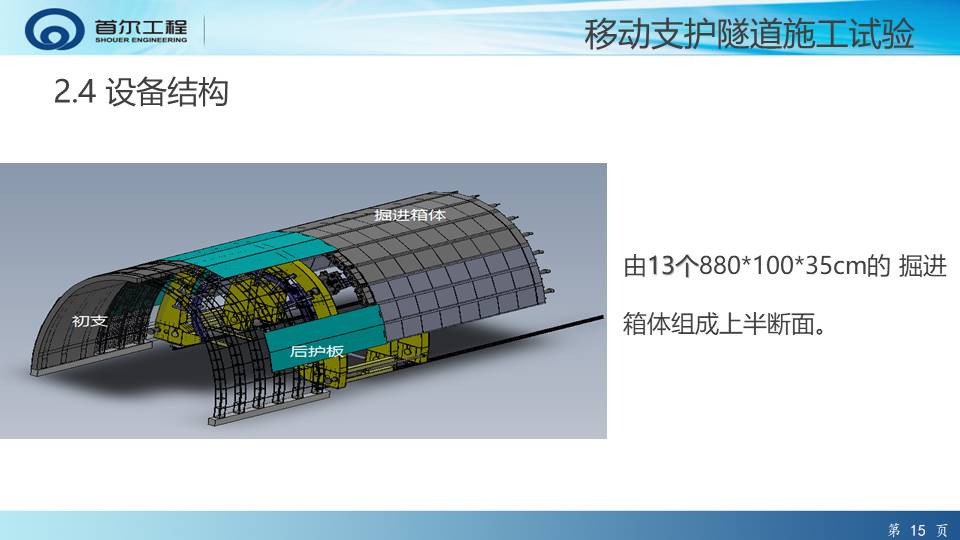 首尔工程
SHOUER ENGINEERING

移动支护隧道施工试验

2.4 设备结构

掘进箱体

初支

后护板

由13个880*100*35cm的 掘进箱体组成上半断面。

第 15 页